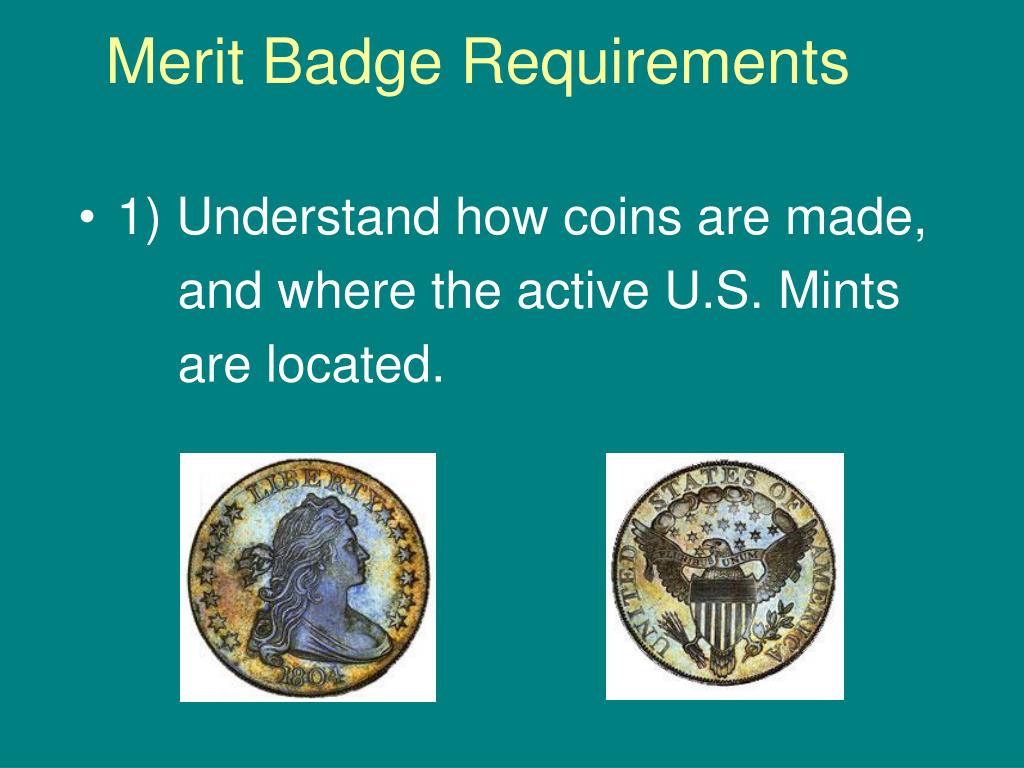 Merit Badge Requirements

• 1) Understand how coins are made, and where the active U.S. Mints are located.

LIBERTY
1804

UNITED STATES OF AMERICA
E PLURIBUS UNUM